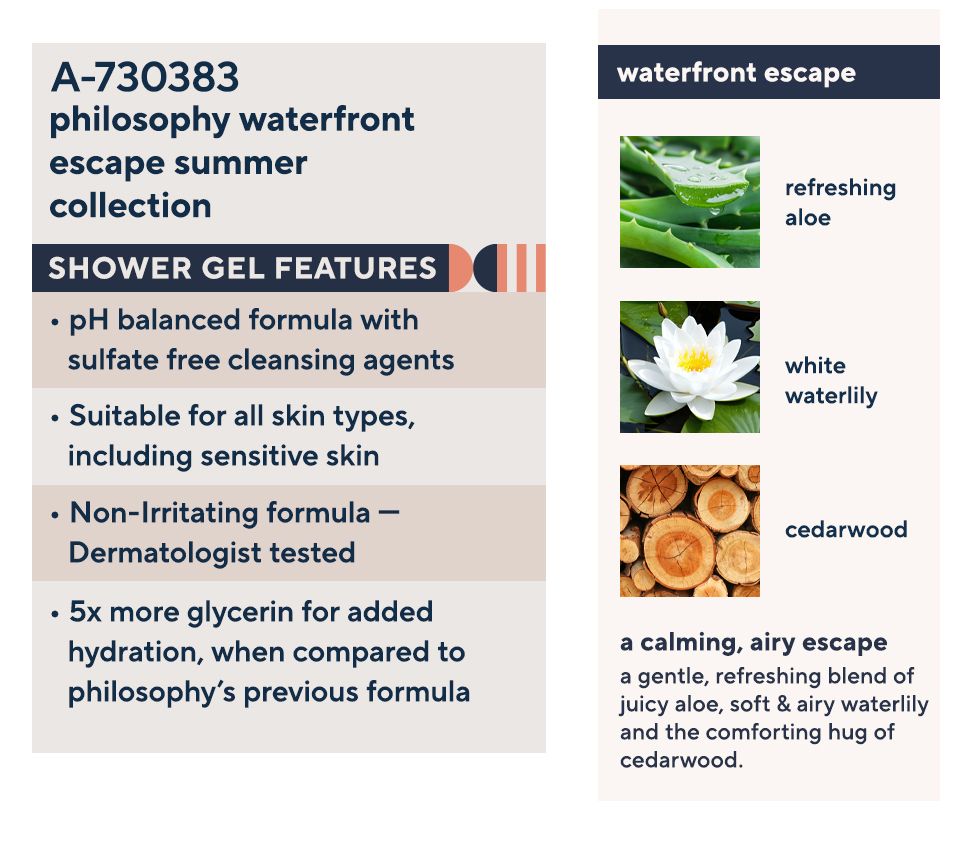 A-730383
philosophy waterfront escape summer collection

SHOWER GEL FEATURES

• pH balanced formula with sulfate free cleansing agents

• Suitable for all skin types, including sensitive skin

• Non-Irritating formula — Dermatologist tested

• 5x more glycerin for added hydration, when compared to philosophy's previous formula

waterfront escape

refreshing aloe

white waterlily

cedarwood

a calming, airy escape
a gentle, refreshing blend of juicy aloe, soft & airy waterlily and the comforting hug of cedarwood.